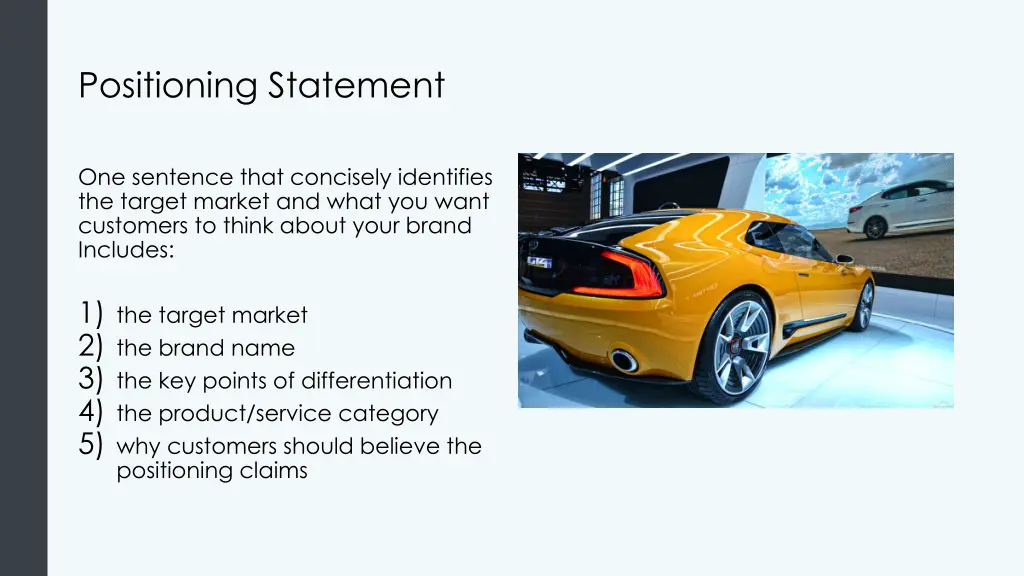 Positioning Statement

One sentence that concisely identifies the target market and what you want customers to think about your brand Includes:

1) the target market
2) the brand name
3) the key points of differentiation
4) the product/service category
5) why customers should believe the positioning claims